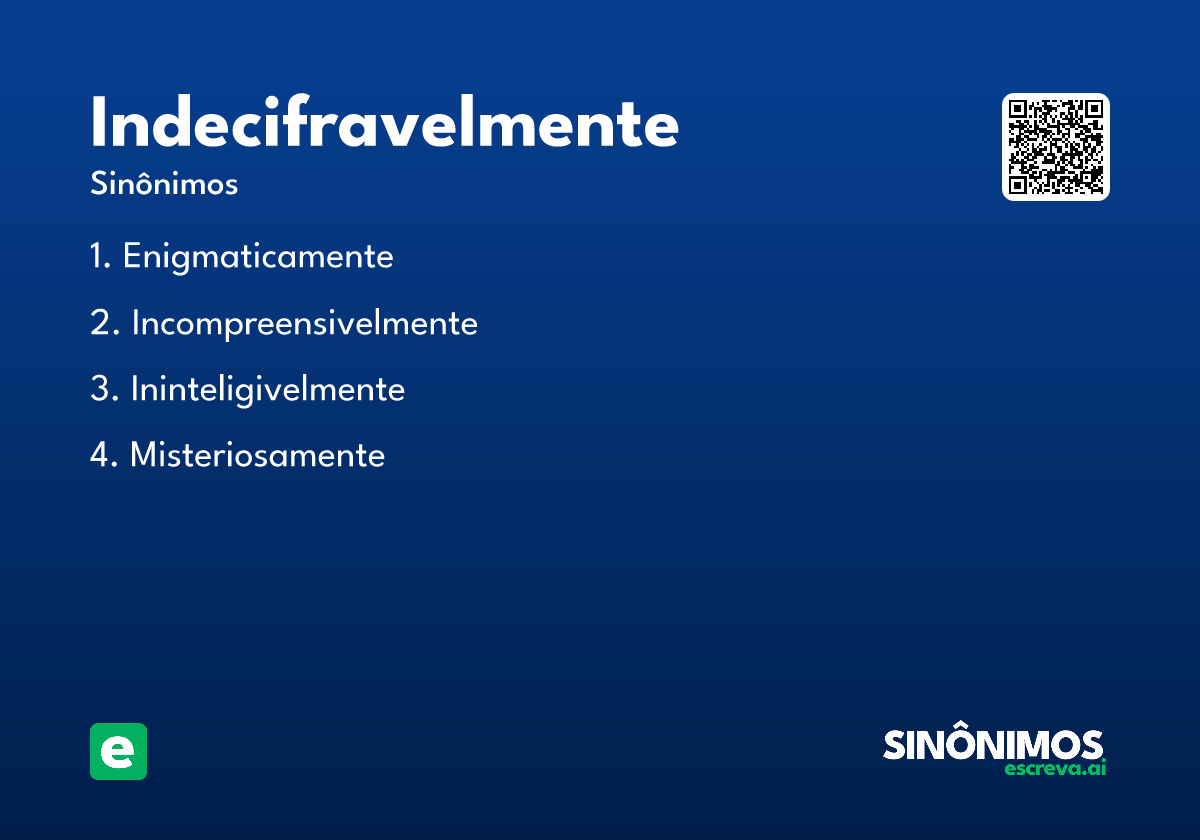 Indecifravelmente
Sinônimos

1. Enigmaticamente
2. Incompreensivelmente
3. Ininteligivelmente
4. Misteriosamente

e

SINÔNIMOS
escreva.ai